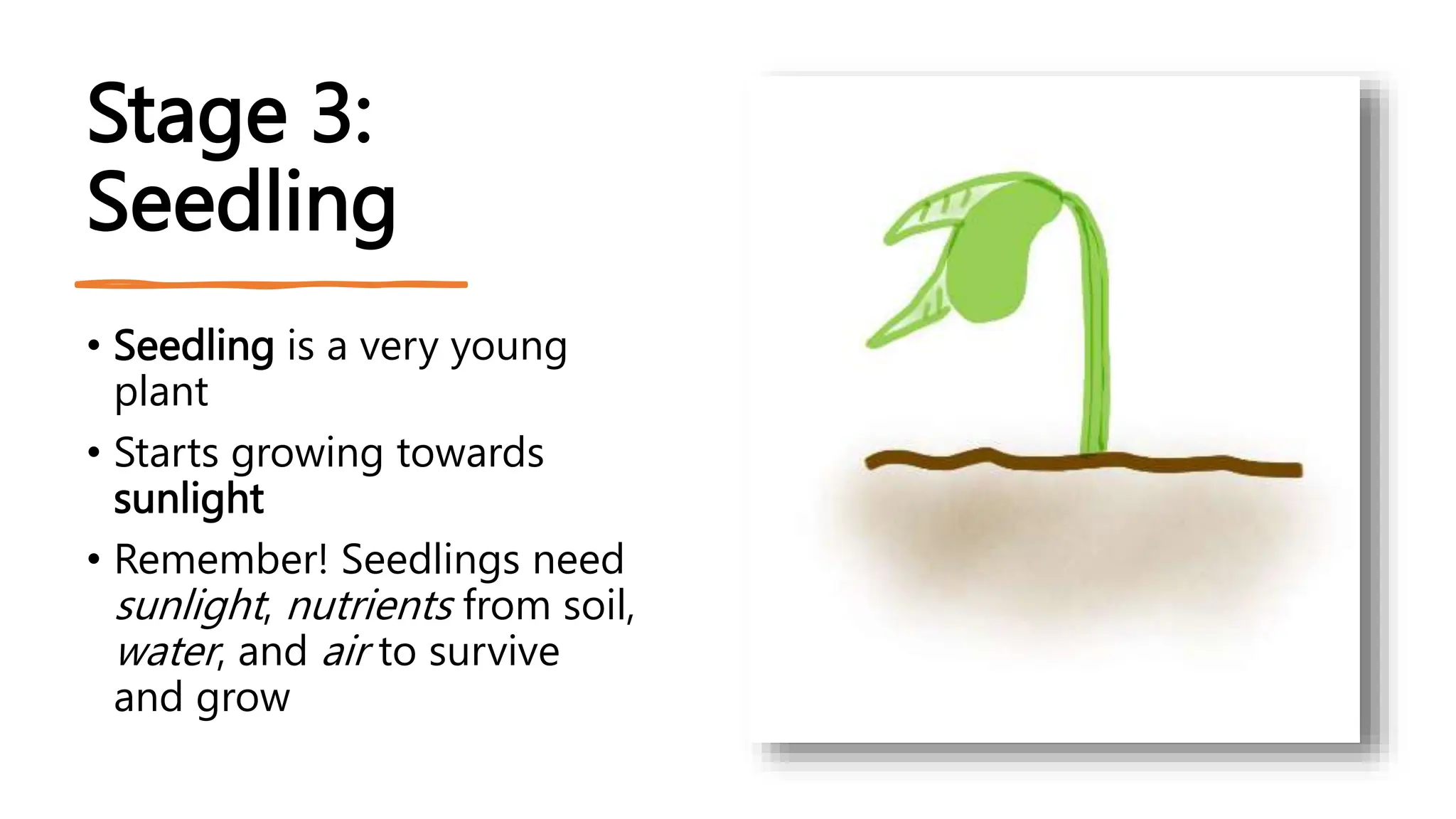 Stage 3: Seedling

• Seedling is a very young plant

• Starts growing towards sunlight

• Remember! Seedlings need sunlight, nutrients from soil, water, and air to survive and grow